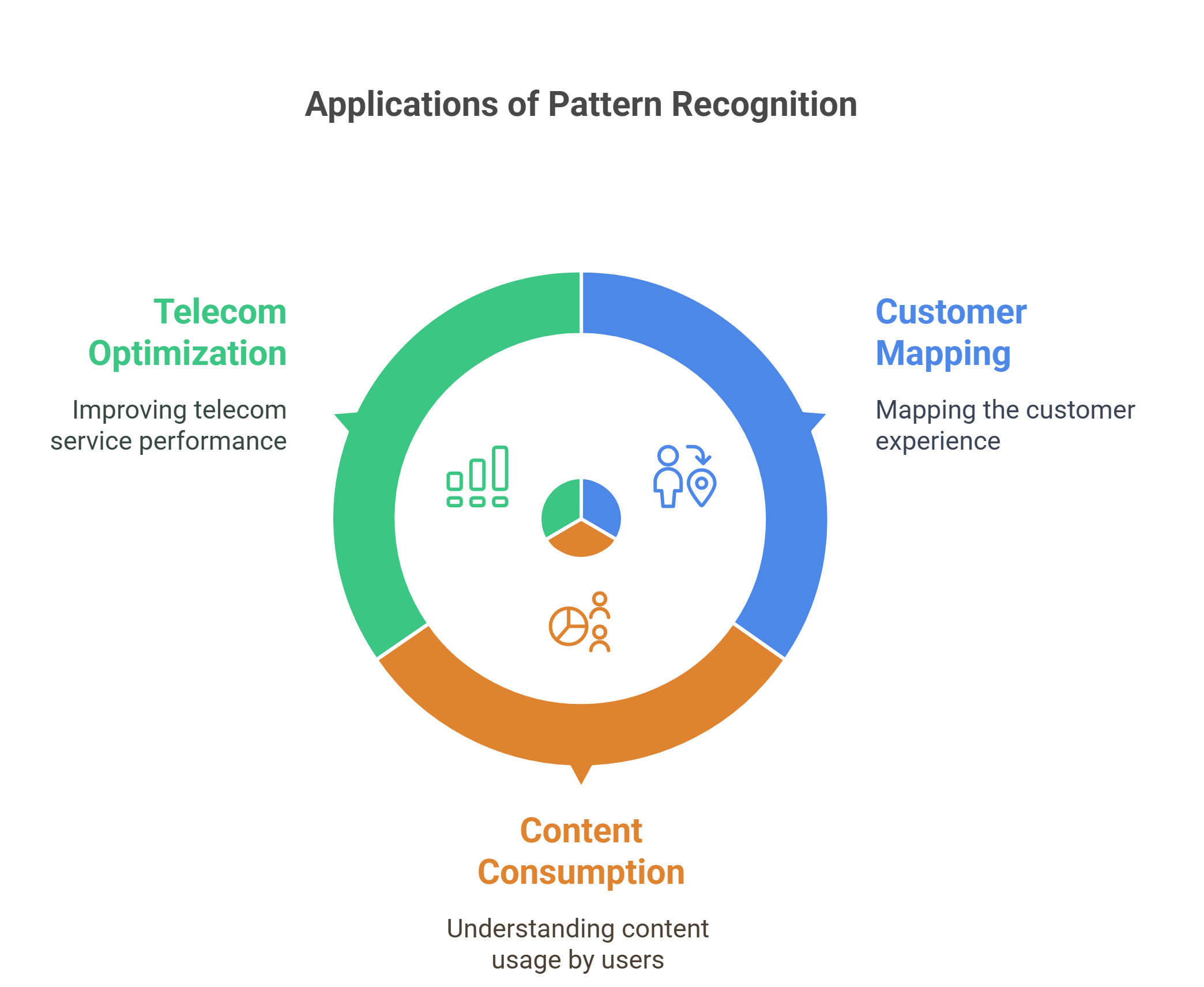 Applications of Pattern Recognition

Telecom Optimization

Improving telecom service performance

Customer Mapping

Mapping the customer experience

Content Consumption

Understanding content usage by users